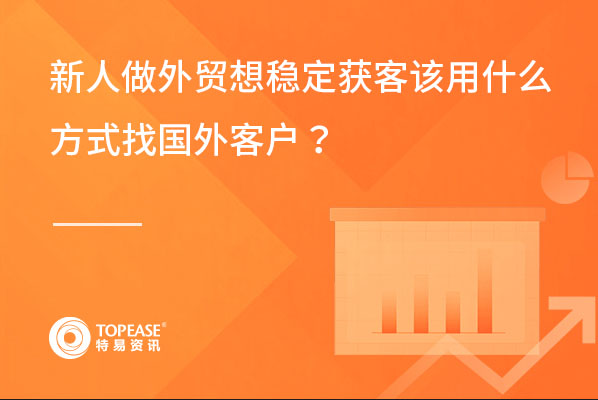 新人做外贸想稳定获客该用什么方式找国外客户？

TOPEASE®
特易资讯